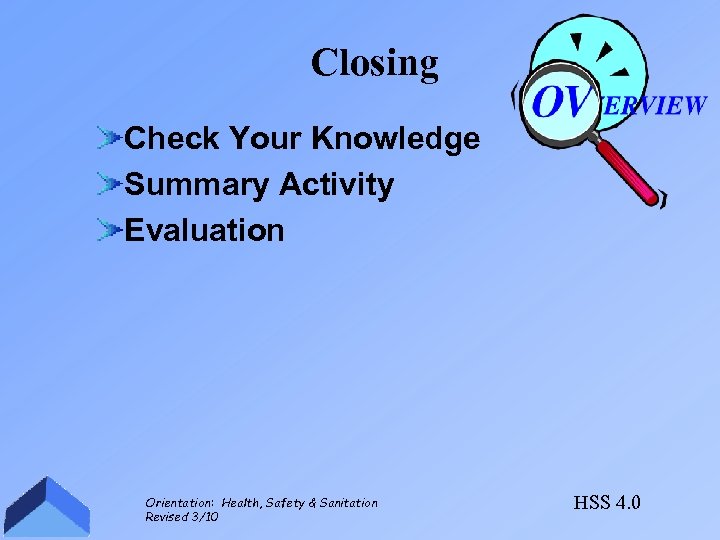 Closing

OVERVIEW

Check Your Knowledge
Summary Activity
Evaluation

Orientation: Health, Safety & Sanitation
Revised 3/10

HSS 4.0